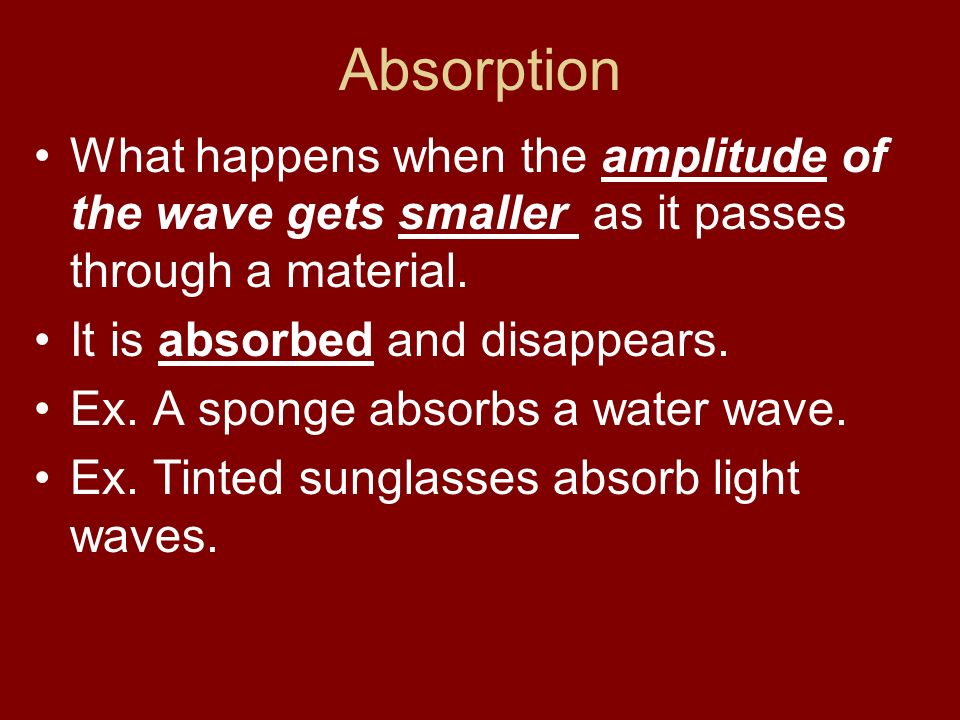 Absorption

• What happens when the amplitude of the wave gets smaller as it passes through a material.
• It is absorbed and disappears.
• Ex. A sponge absorbs a water wave.
• Ex. Tinted sunglasses absorb light waves.